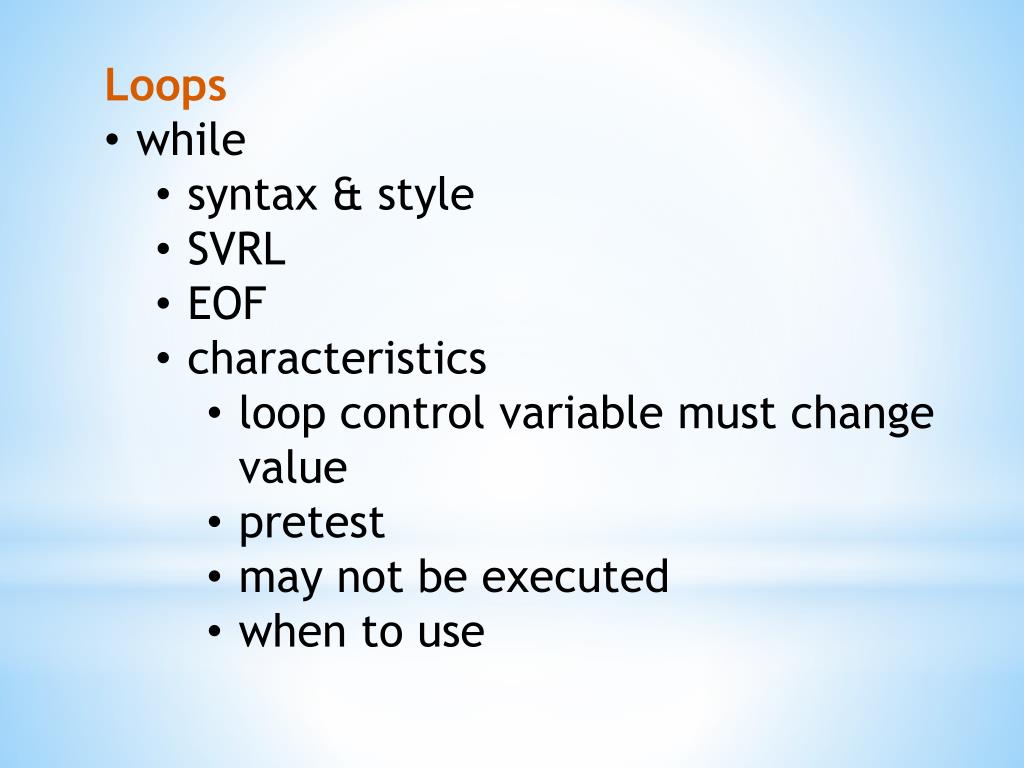 Loops
• while
• syntax & style
• SVRL
• EOF
• characteristics
• loop control variable must change value
• pretest
• may not be executed
• when to use